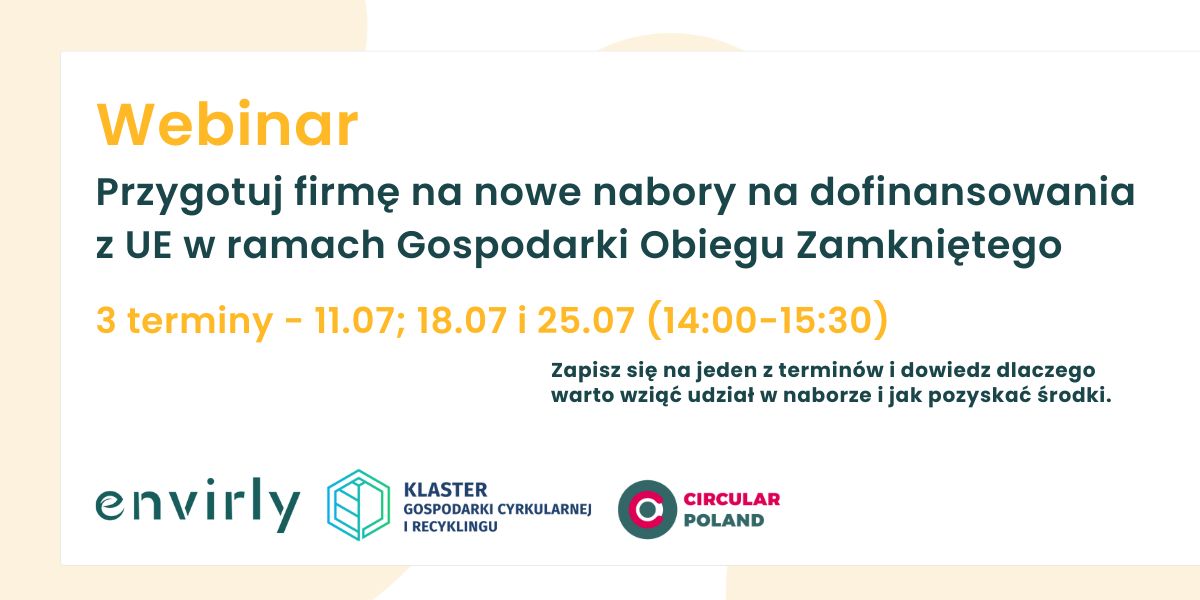 Webinar

Przygotuj firmę na nowe nabory na dofinansowania z UE w ramach Gospodarki Obiegu Zamkniętego

3 terminy - 11.07; 18.07 i 25.07 (14:00-15:30)

Zapisz się na jeden z terminów i dowiedz dlaczego warto wziąć udział w naborze i jak pozyskać środki.

envirly

KLASTER GOSPODARKI CYRKULARNEJ I RECYKLINGU

CIRCULAR POLAND